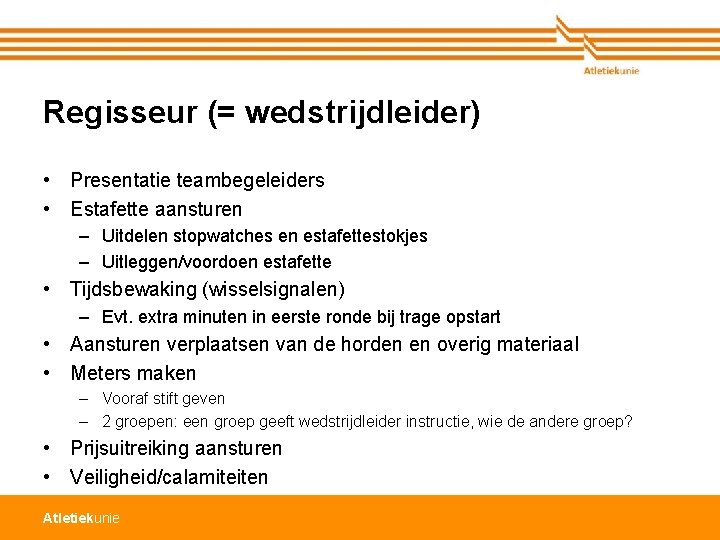 Atletiekunie

Regisseur (= wedstrijdleider)

• Presentatie teambegeleiders
• Estafette aansturen
– Uitdelen stopwatches en estafettestokjes
– Uitleggen/voordoen estafette
• Tijdsbewaking (wisselsignalen)
– Evt. extra minuten in eerste ronde bij trage opstart
• Aansturen verplaatsen van de horden en overig materiaal
• Meters maken
– Vooraf stift geven
– 2 groepen: een groep geeft wedstrijdleider instructie, wie de andere groep?
• Prijsuitreiking aansturen
• Veiligheid/calamiteiten

Atletiekunie